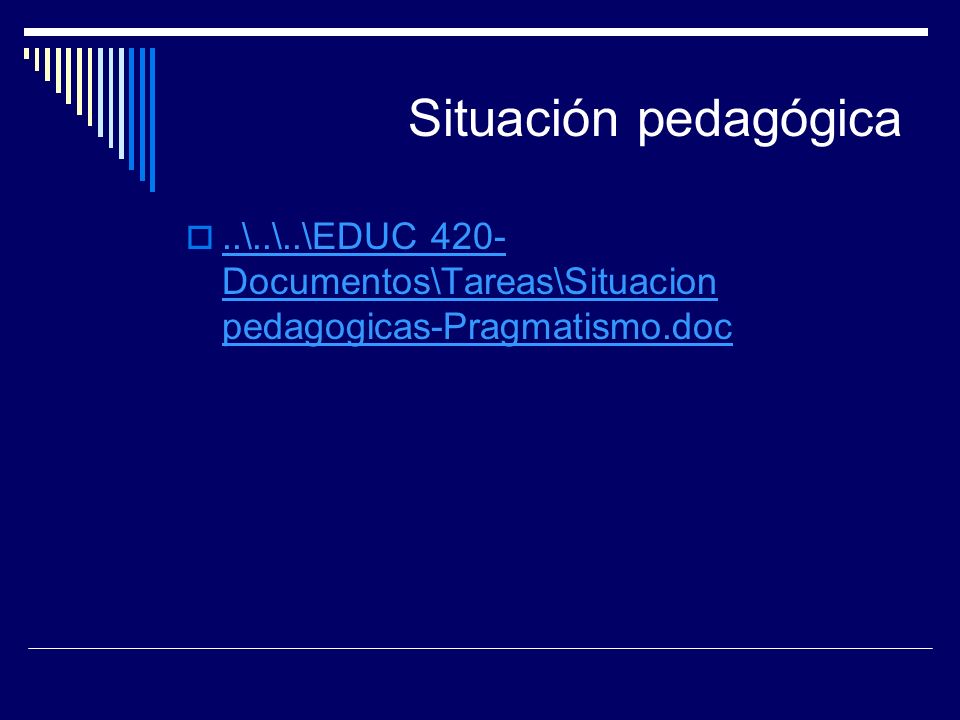 Situación pedagógica

..\..\..\EDUC 420-Documentos\Tareas\Situacion pedagogicas-Pragmatismo.doc